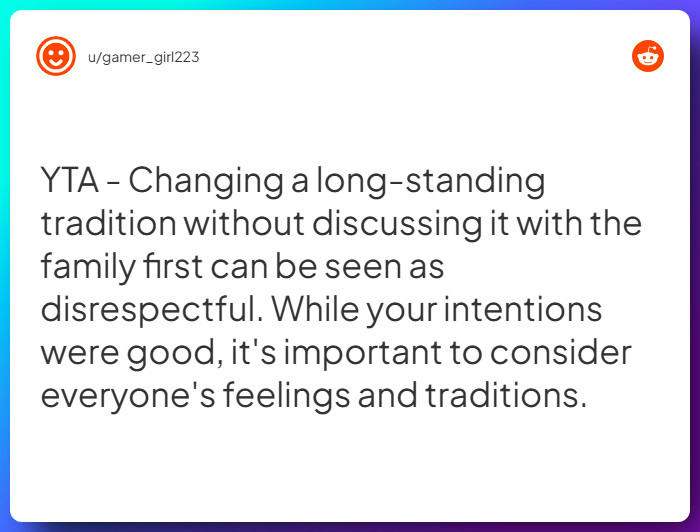 u/gamer_girl223

YTA - Changing a long-standing tradition without discussing it with the family first can be seen as disrespectful. While your intentions were good, it's important to consider everyone's feelings and traditions.